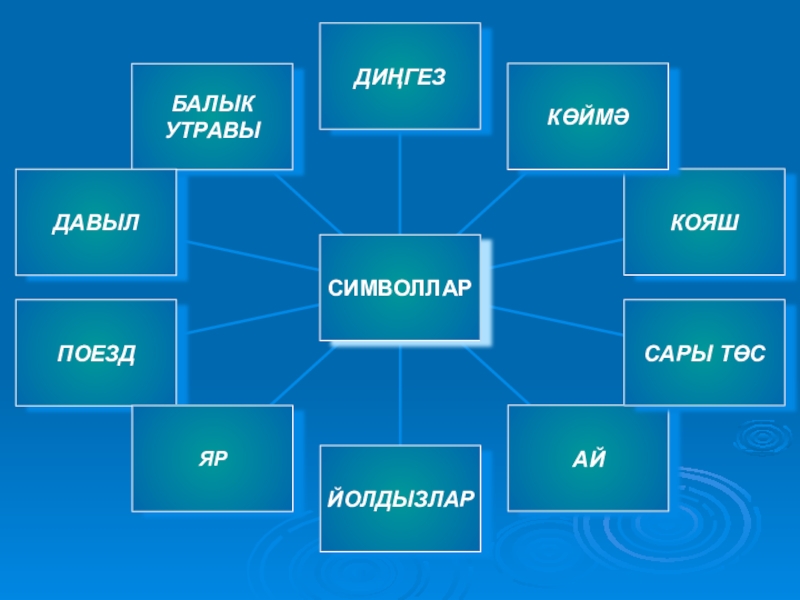 ДИҢГЕЗ

БАЛЫК УТРАВЫ

КӨЙМӘ

ДАВЫЛ

КОЯШ

СИМВОЛЛАР

ПОЕЗД

САРЫ ТӨС

ЯР

АЙ

ЙОЛДЫЗЛАР